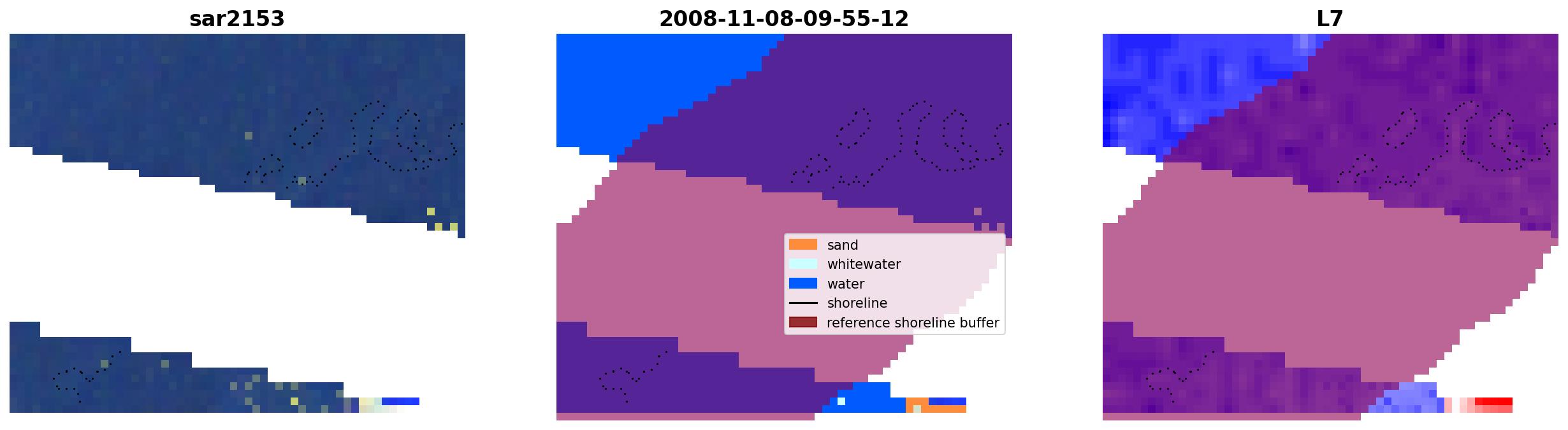 sar2153

2008-11-08-09-55-12

sand
whitewater
water
shoreline
reference shoreline buffer

L7